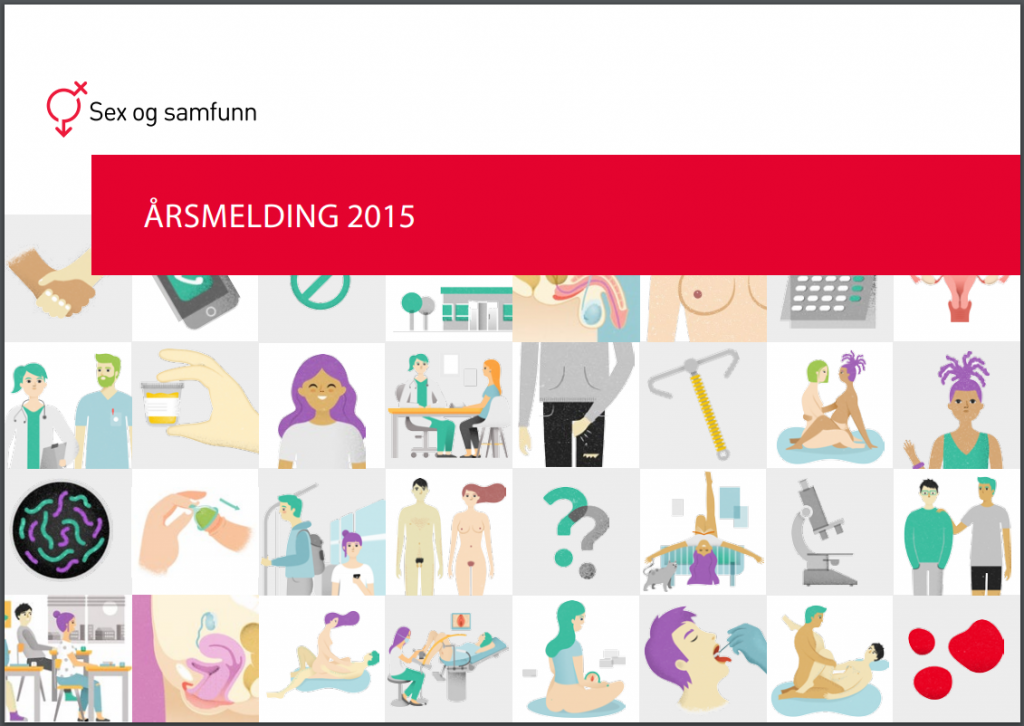 Sex og samfunn

ÅRSMELDING 2015